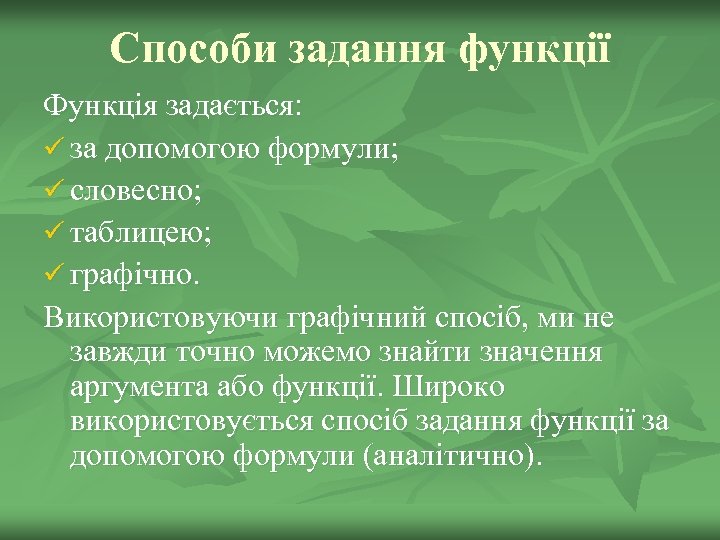 Способи задання функції

Функція задається:

✓ за допомогою формули;

✓ словесно;

✓ таблицею;

✓ графічно.

Використовуючи графічний спосіб, ми не завжди точно можемо знайти значення аргумента або функції. Широко використовується спосіб задання функції за допомогою формули (аналітично).